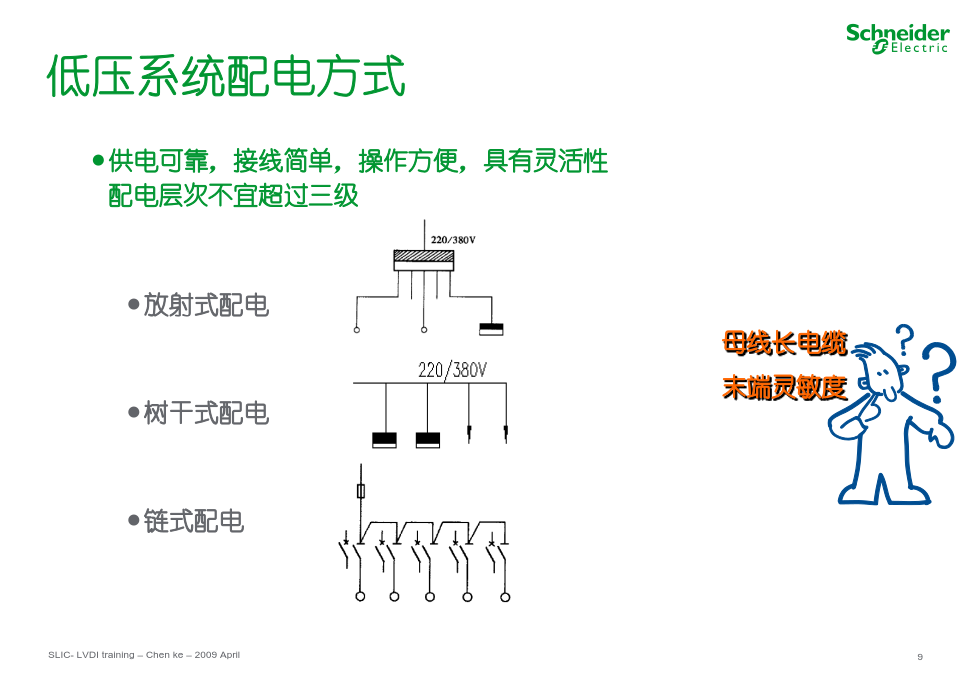 Schneider Electric

低压系统配电方式

●供电可靠，接线简单，操作方便，具有灵活性
配电层次不宜超过三级

●放射式配电

220/380V

●树干式配电

220/380V

●链式配电

母线长电缆
末端灵敏度

?
?

SLIC- LVDI training – Chen ke – 2009 April

9